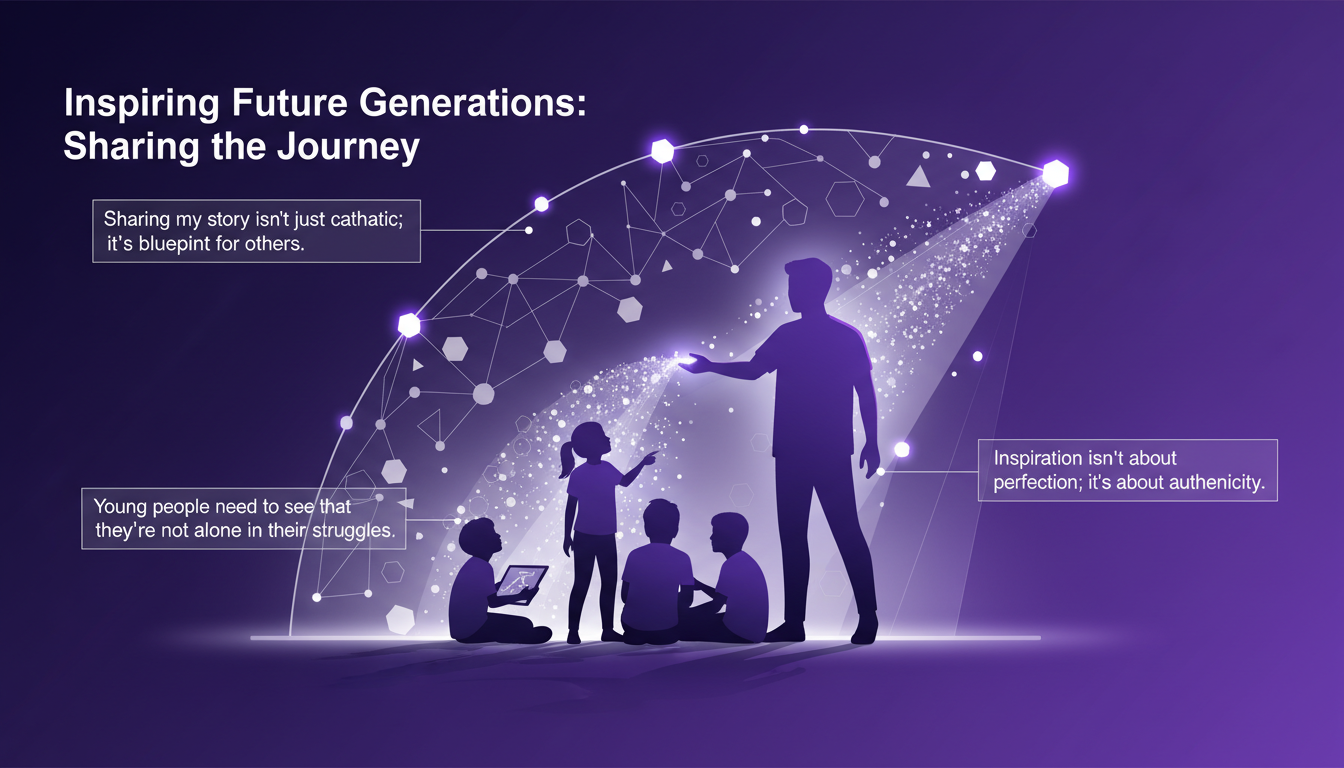 Inspiring Future Generations: Sharing the Journey

Sharing my story isn't just cathatic; it's bluepint for others.

Young people need to see that they're not alone in their struggles.

Inspiration isn't about perfection; it's about authenicity.